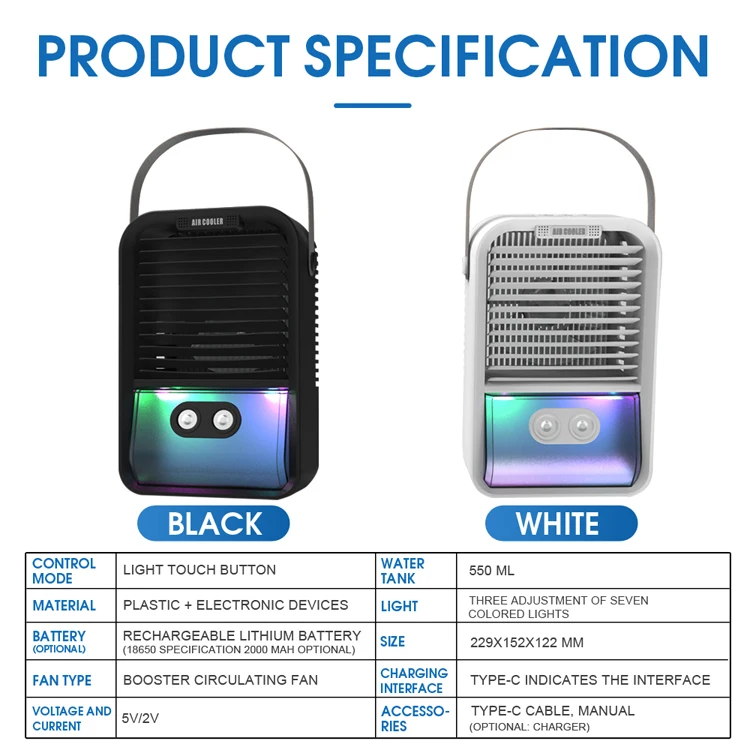 PRODUCT SPECIFICATION

AIR COOLER

AIR COOLER

BLACK

WHITE

| CONTROL MODE | LIGHT TOUCH BUTTON | WATER TANK | 550 ML |
|---|---|---|---|
| MATERIAL | PLASTIC + ELECTRONIC DEVICES | LIGHT | THREE ADJUSTMENT OF SEVEN COLORED LIGHTS |
| BATTERY (OPTIONAL) | RECHARGEABLE LITHIUM BATTERY (18650 SPECIFICATION 2000 MAH OPTIONAL) | SIZE | 229X152X122 MM |
| FAN TYPE | BOOSTER CIRCULATING FAN | CHARGING INTERFACE | TYPE-C INDICATES THE INTERFACE |
| VOLTAGE AND CURRENT | 5V/2V | ACCESSORIES | TYPE-C CABLE, MANUAL (OPTIONAL: CHARGER) |